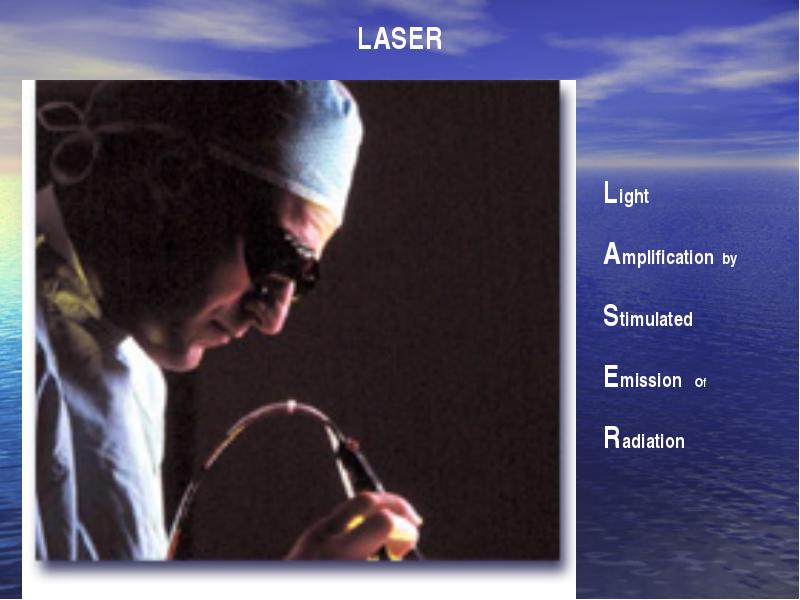 LASER

Light

Amplification by

Stimulated

Emission Of

Radiation